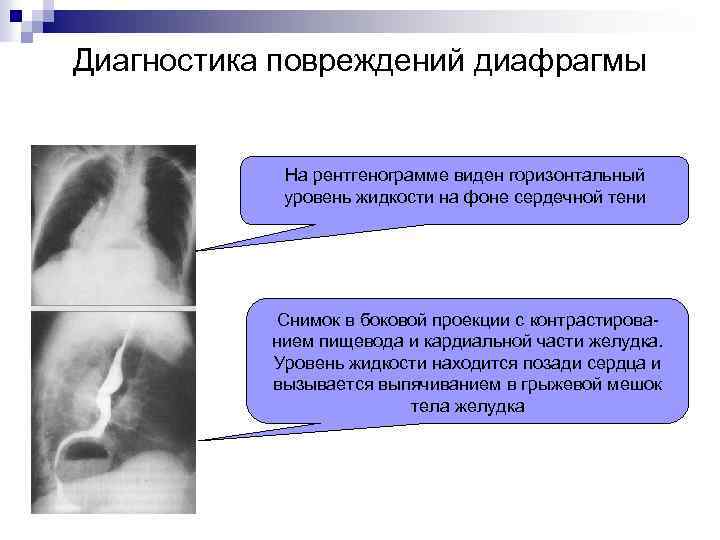 Диагностика повреждений диафрагмы

На рентгенограмме виден горизонтальный уровень жидкости на фоне сердечной тени

Снимок в боковой проекции с контрастированием пищевода и кардиальной части желудка. Уровень жидкости находится позади сердца и вызывается выпячиванием в грыжевой мешок тела желудка